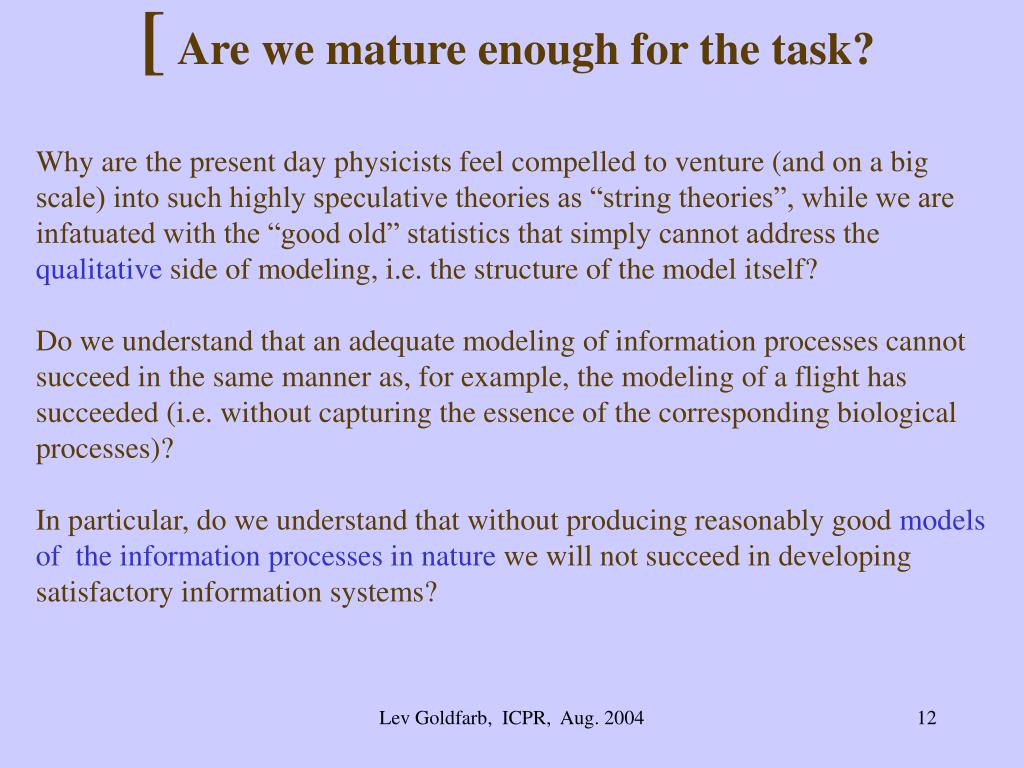 [ Are we mature enough for the task?

Why are the present day physicists feel compelled to venture (and on a big scale) into such highly speculative theories as “string theories”, while we are infatuated with the “good old” statistics that simply cannot address the qualitative side of modeling, i.e. the structure of the model itself?

Do we understand that an adequate modeling of information processes cannot succeed in the same manner as, for example, the modeling of a flight has succeeded (i.e. without capturing the essence of the corresponding biological processes)?

In particular, do we understand that without producing reasonably good models of the information processes in nature we will not succeed in developing satisfactory information systems?

Lev Goldfarb, ICPR, Aug. 2004

12